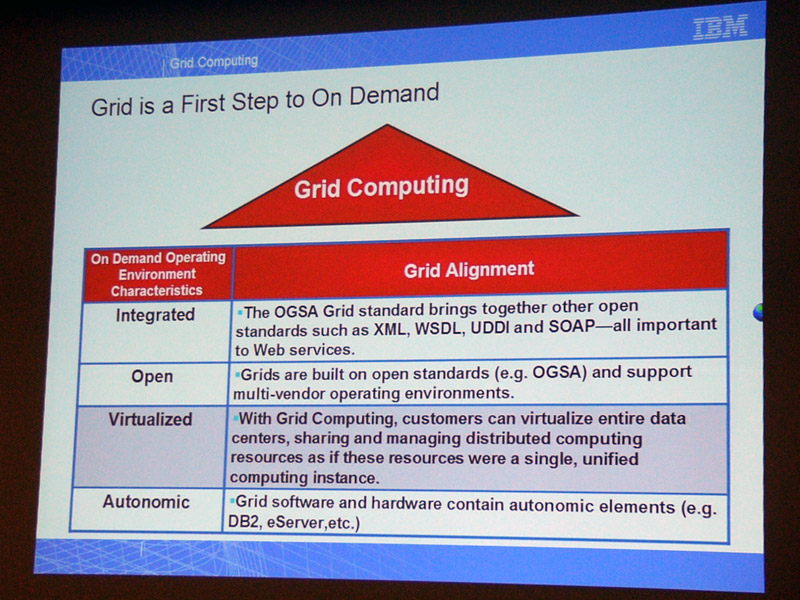 IBM

Grid Computing

Grid is a First Step to On Demand

Grid Computing

| On Demand Operating Environment Characteristics | Grid Alignment |
|---|---|
| Integrated | ▪The OGSA Grid standard brings together other open standards such as XML, WSDL, UDDI and SOAP—all important to Web services. |
| Open | ▪Grids are built on open standards (e.g. OGSA) and support multi-vendor operating environments. |
| Virtualized | ▪With Grid Computing, customers can virtualize entire data centers, sharing and managing distributed computing resources as if these resources were a single, unified computing instance. |
| Autonomic | ▪Grid software and hardware contain autonomic elements (e.g. DB2, eServer,etc.) |